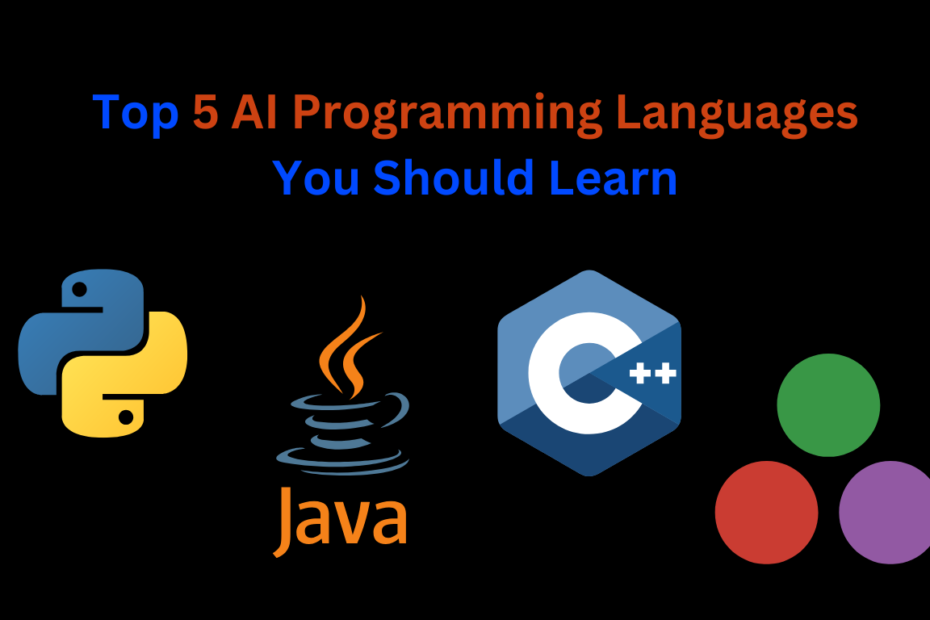 Top 5 AI Programming Languages You Should Learn

Java

C++